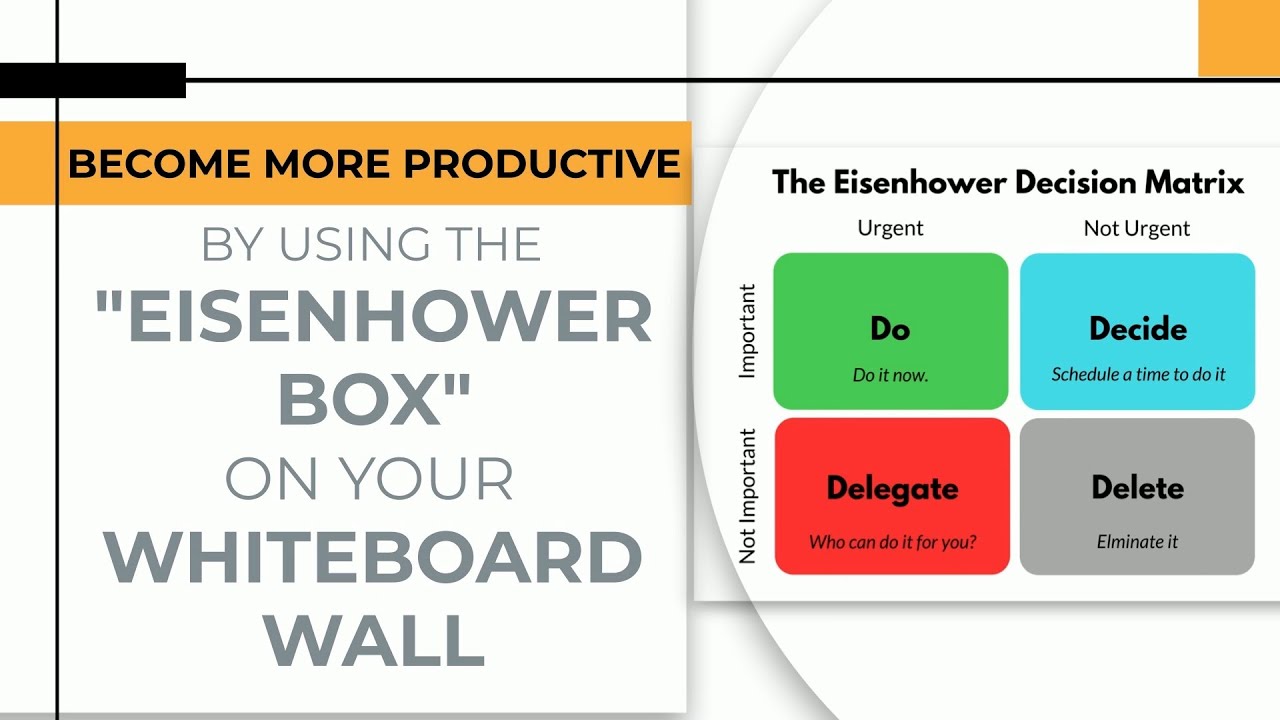 BECOME MORE PRODUCTIVE

BY USING THE "EISENHOWER BOX" ON YOUR WHITEBOARD WALL

The Eisenhower Decision Matrix

| | Urgent | Not Urgent |
|---|---|---|
| Important | Do<br>Do it now. | Decide<br>Schedule a time to do it |
| Not Important | Delegate<br>Who can do it for you? | Delete<br>Elminate it |